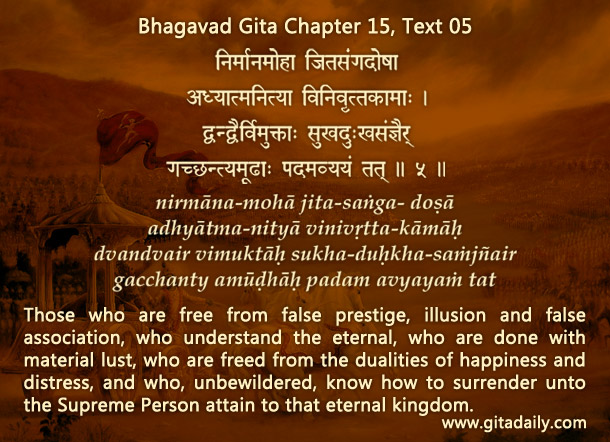 Bhagavad Gita Chapter 15, Text 05

निर्मानमोहा जितसंगदोषा
अध्यात्मनित्या विनिवृत्तकामाः ।
द्वन्द्वैर्विमुक्ताः सुखदुःखसंज्ञैर्
गच्छन्त्यमूढाः पदमव्ययं तत् ॥ ५ ॥

nirmāna-mohā jita-saṅga- doṣā
adhyātma-nityā vinivṛtta-kāmāḥ
dvandvair vimuktāḥ sukha-duḥkha-saṁjñair
gacchanty amūḍhāḥ padam avyayaṁ tat

Those who are free from false prestige, illusion and false association, who understand the eternal, who are done with material lust, who are freed from the dualities of happiness and distress, and who, unbewildered, know how to surrender unto the Supreme Person attain to that eternal kingdom.

www.gitadaily.com